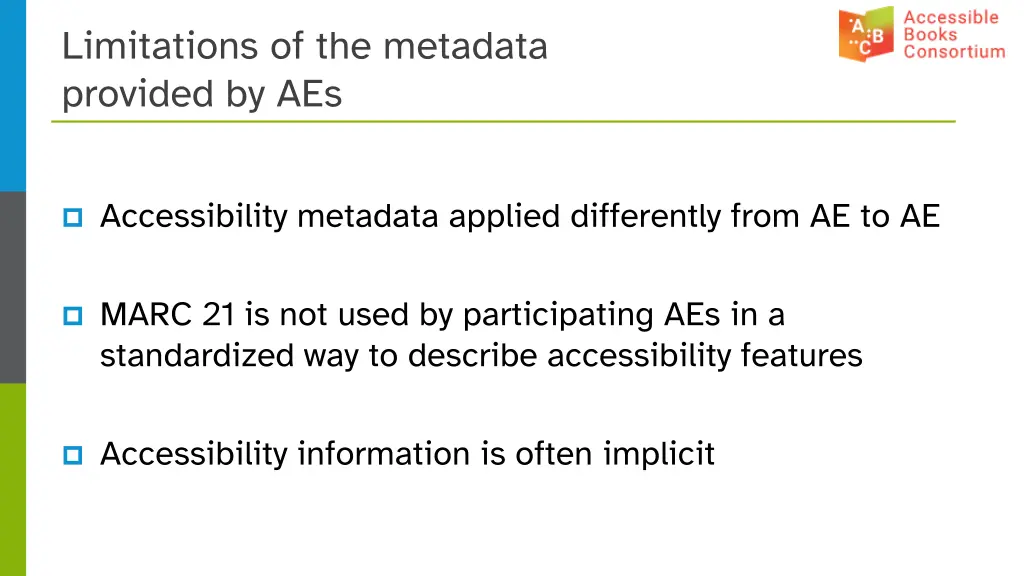 Limitations of the metadata provided by AEs

A B C Accessible Books Consortium

Accessibility metadata applied differently from AE to AE

MARC 21 is not used by participating AEs in a standardized way to describe accessibility features

Accessibility information is often implicit